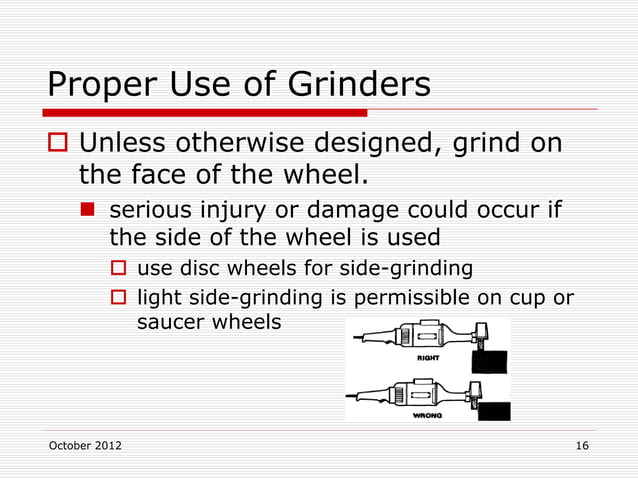 Proper Use of Grinders

Unless otherwise designed, grind on the face of the wheel.

serious injury or damage could occur if the side of the wheel is used

use disc wheels for side-grinding

light side-grinding is permissible on cup or saucer wheels

RIGHT

WRONG

October 2012

16